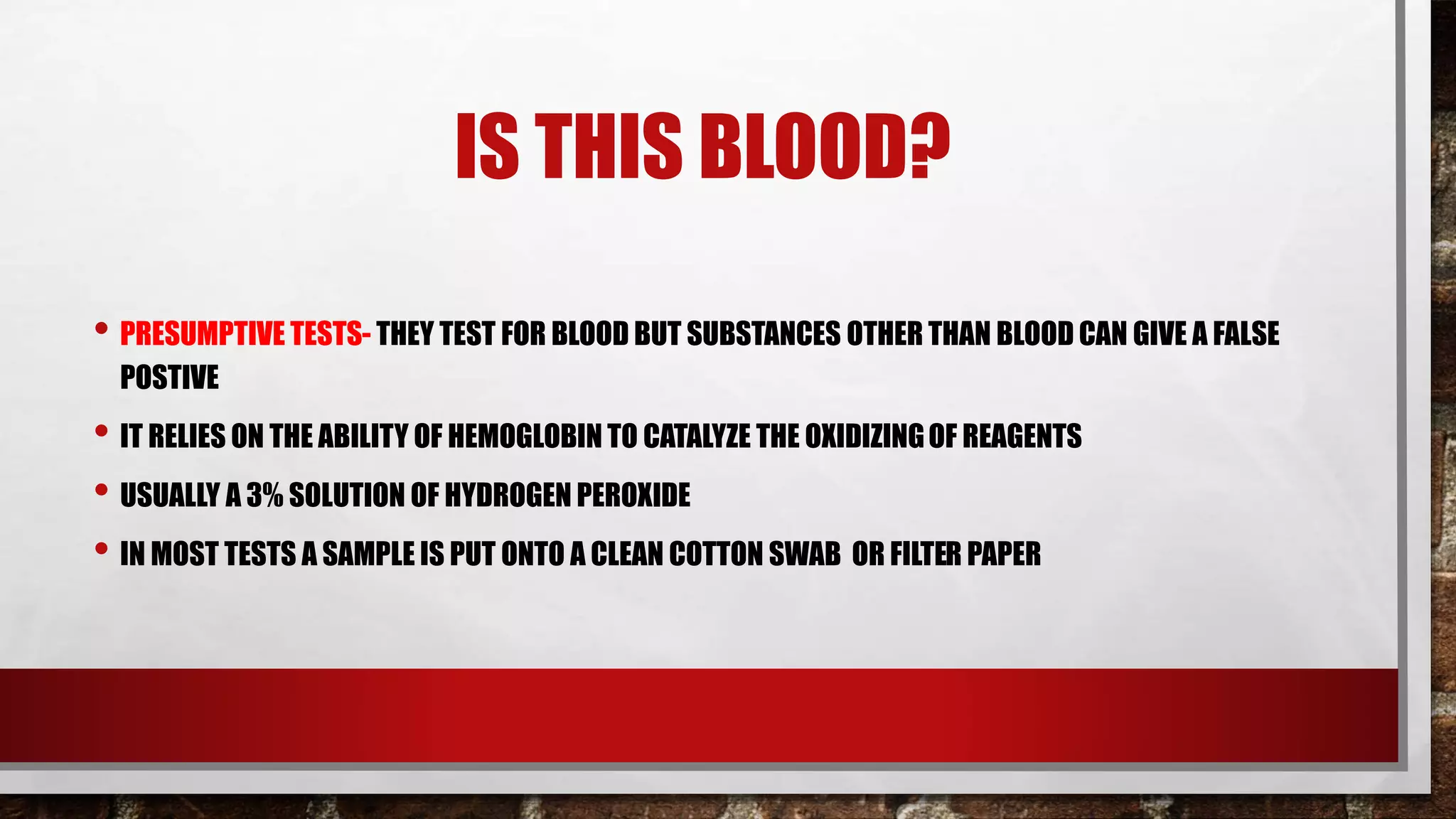 IS THIS BLOOD?

• PRESUMPTIVE TESTS- THEY TEST FOR BLOOD BUT SUBSTANCES OTHER THAN BLOOD CAN GIVE A FALSE POSTIVE

• IT RELIES ON THE ABILITY OF HEMOGLOBIN TO CATALYZE THE OXIDIZING OF REAGENTS

• USUALLY A 3% SOLUTION OF HYDROGEN PEROXIDE

• IN MOST TESTS A SAMPLE IS PUT ONTO A CLEAN COTTON SWAB OR FILTER PAPER